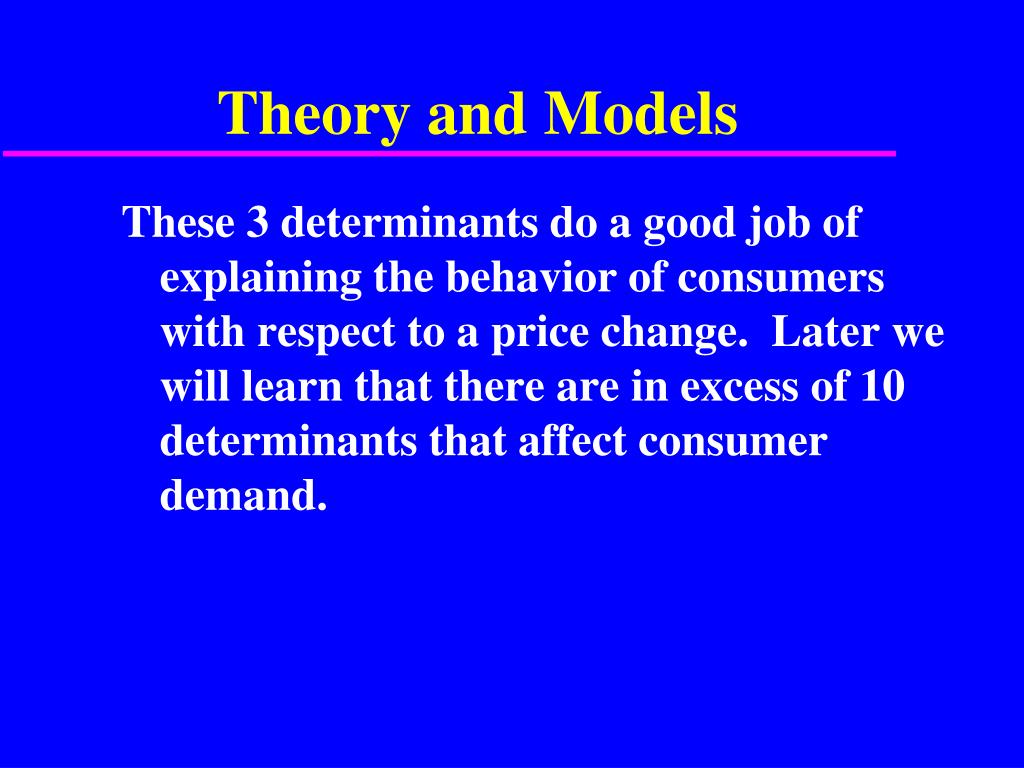 Theory and Models

These 3 determinants do a good job of explaining the behavior of consumers with respect to a price change. Later we will learn that there are in excess of 10 determinants that affect consumer demand.